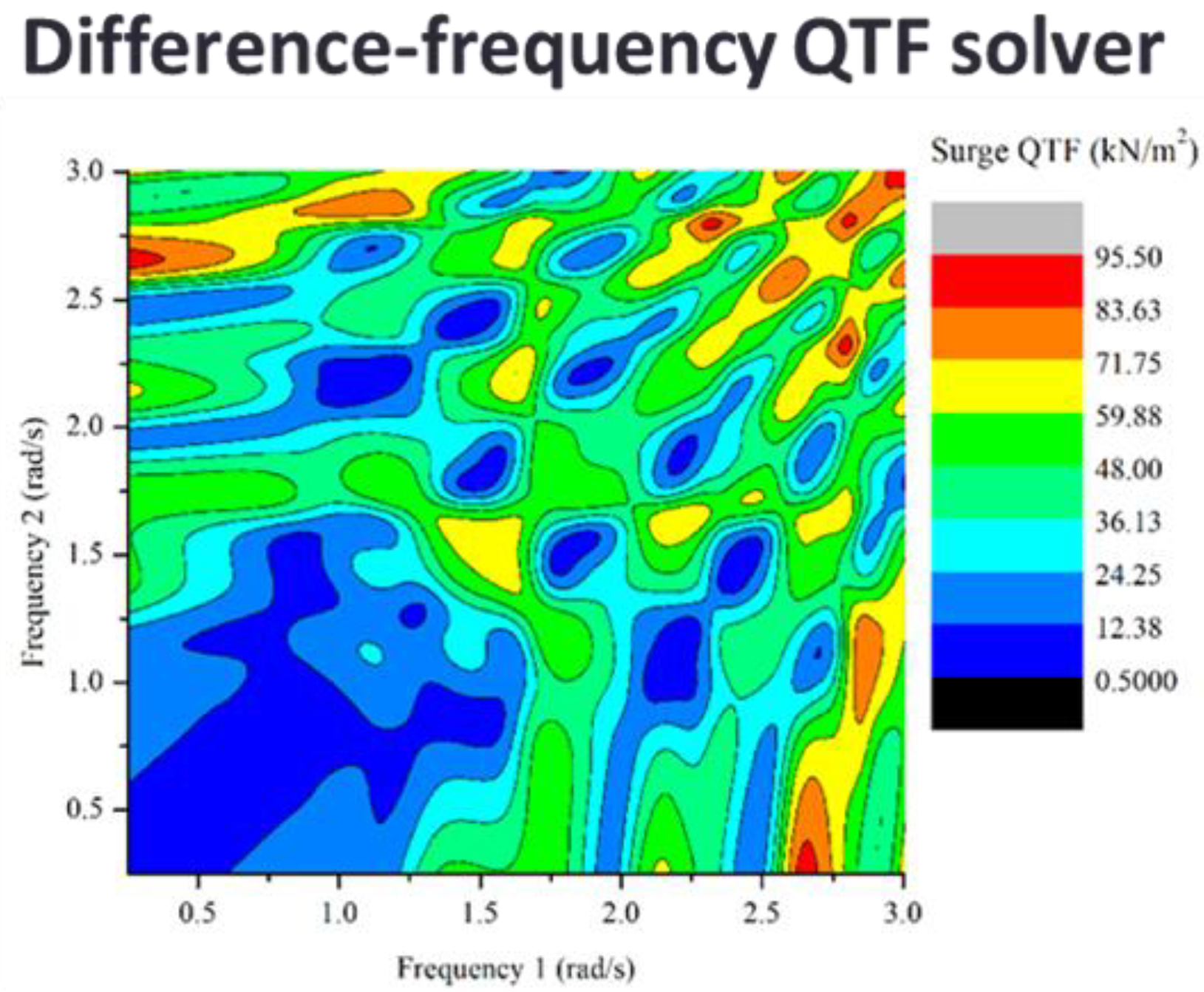 Difference-frequency QTF solver

Surge QTF (kN/m$^2$)

95.50
83.63
71.75
59.88
48.00
36.13
24.25
12.38
0.5000

3.0
2.5
2.0
1.5
1.0
0.5

Frequency 2 (rad/s)

0.5 1.0 1.5 2.0 2.5 3.0

Frequency 1 (rad/s)